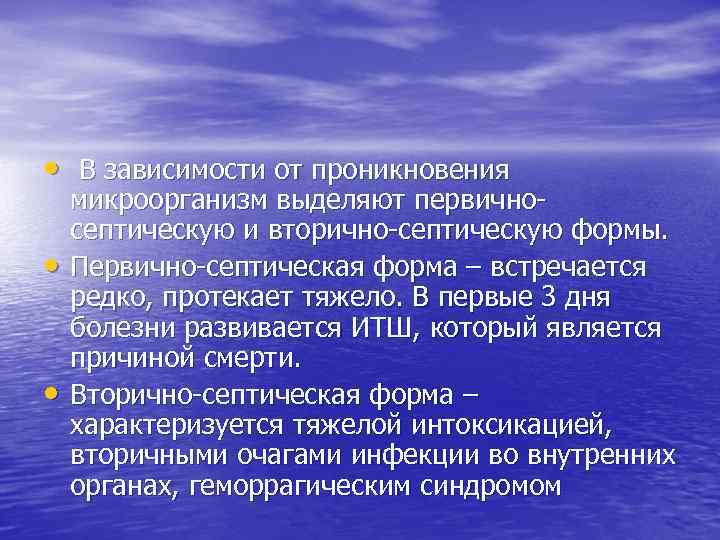 • В зависимости от проникновения микроорганизм выделяют первично-септическую и вторично-септическую формы.

• Первично-септическая форма – встречается редко, протекает тяжело. В первые 3 дня болезни развивается ИТШ, который является причиной смерти.

• Вторично-септическая форма – характеризуется тяжелой интоксикацией, вторичными очагами инфекции во внутренних органах, геморрагическим синдромом